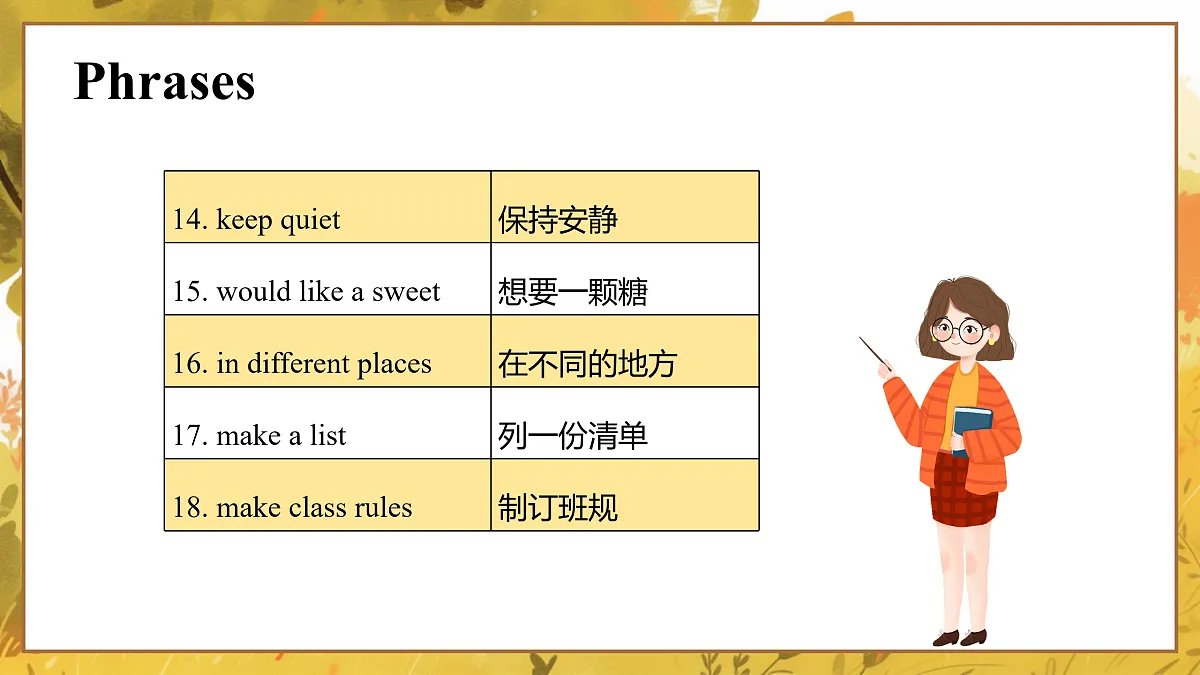 Phrases

| | |
|---|---|
| 14. keep quiet | 保持安静 |
| 15. would like a sweet | 想要一颗糖 |
| 16. in different places | 在不同的地方 |
| 17. make a list | 列一份清单 |
| 18. make class rules | 制订班规 |